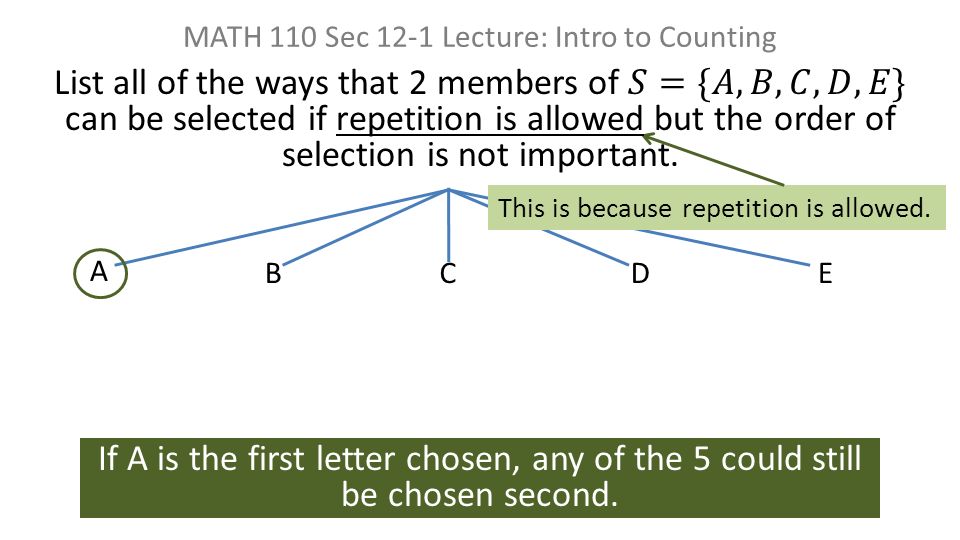 MATH 110 Sec 12-1 Lecture: Intro to Counting

List all of the ways that 2 members of $S = \{A, B, C, D, E\}$ can be selected if repetition is allowed but the order of selection is not important.

This is because repetition is allowed.

A B C D E

If A is the first letter chosen, any of the 5 could still be chosen second.